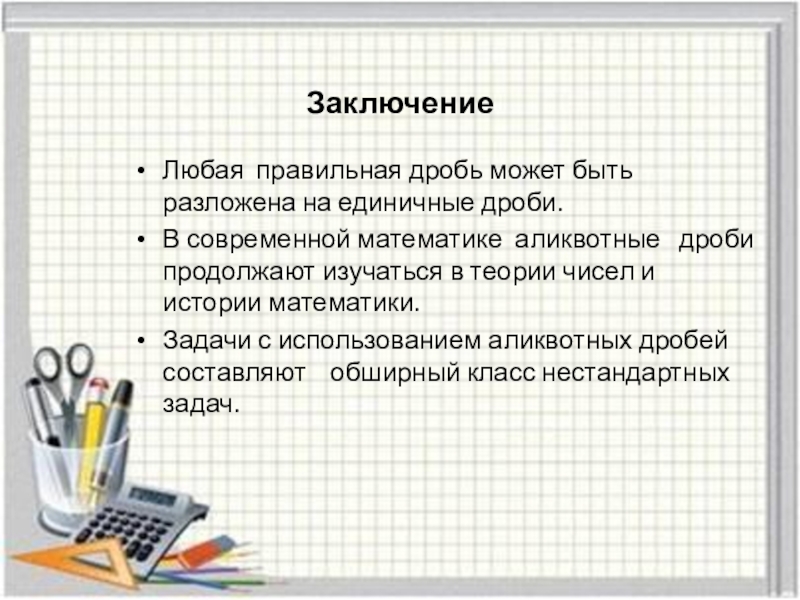 Заключение

• Любая правильная дробь может быть разложена на единичные дроби.

• В современной математике аликвотные дроби продолжают изучаться в теории чисел и истории математики.

• Задачи с использованием аликвотных дробей составляют обширный класс нестандартных задач.